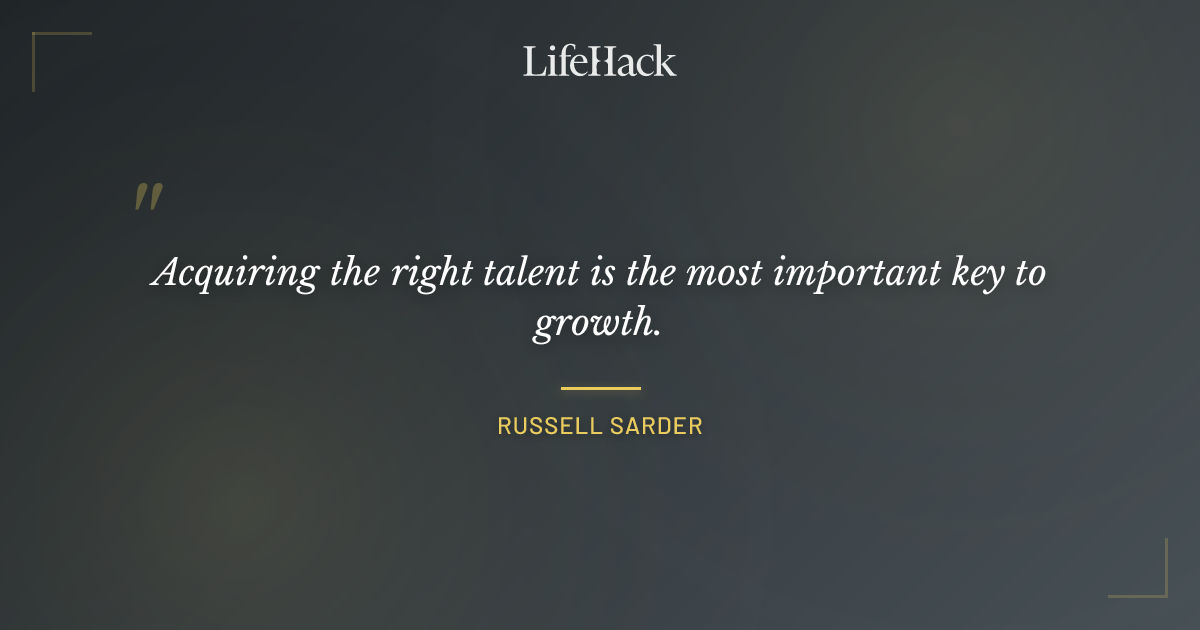 LifeHack

"

Acquiring the right talent is the most important key to growth.

RUSSELL SARDER